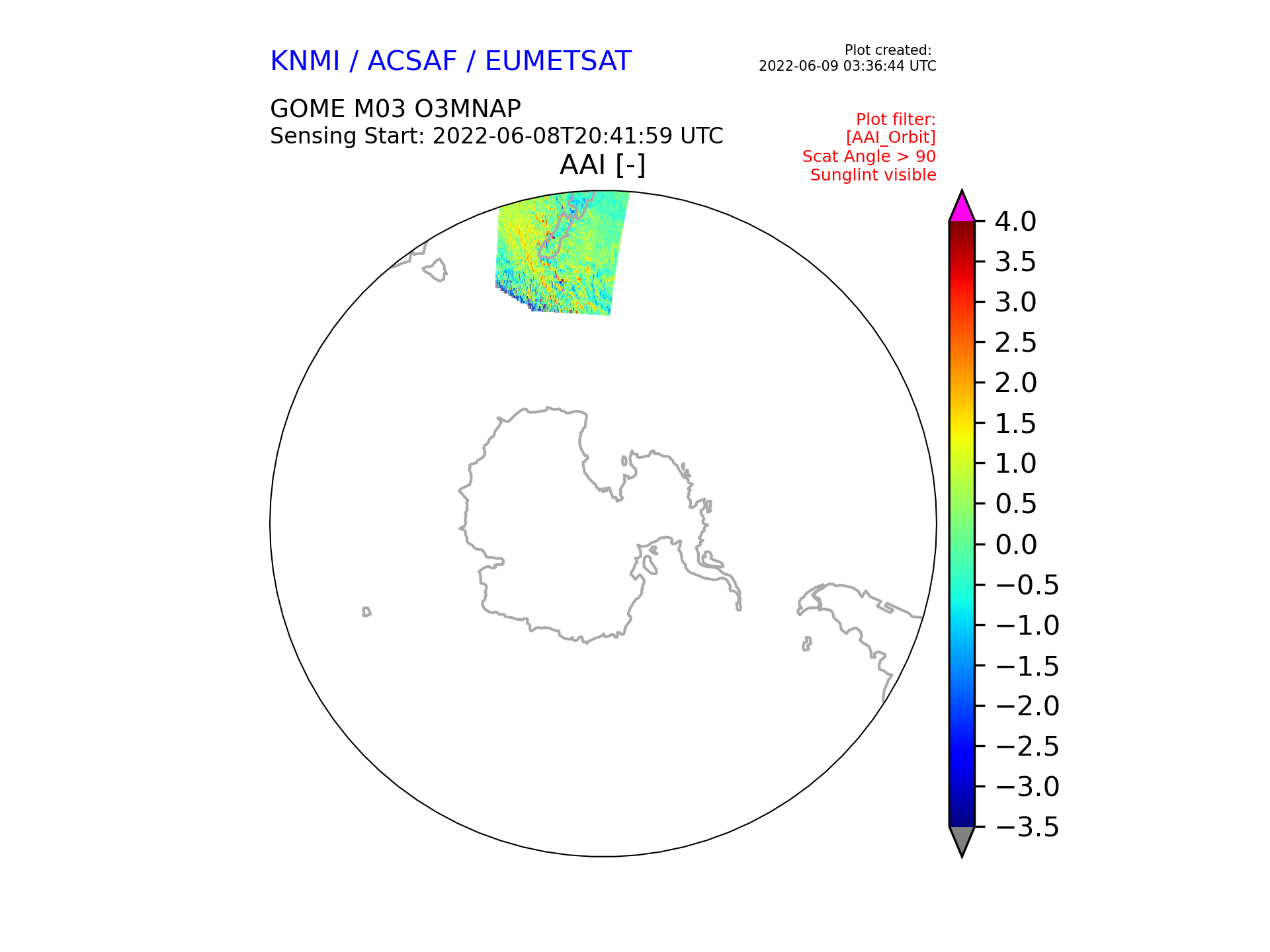 KNMI / ACSAF / EUMETSAT

Plot created:
2022-06-09 03:36:44 UTC

GOME M03 O3MNAP
Sensing Start: 2022-06-08T20:41:59 UTC

Plot filter:
[AAI_Orbit]
Scat Angle > 90
Sunglint visible

AAI [-]

4.0
3.5
3.0
2.5
2.0
1.5
1.0
0.5
0.0
−0.5
−1.0
−1.5
−2.0
−2.5
−3.0
−3.5